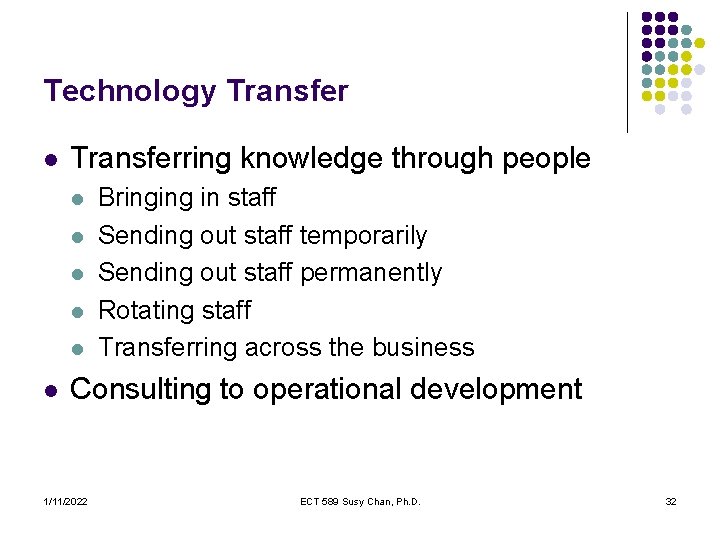 Technology Transfer

- Transferring knowledge through people
  - Bringing in staff
  - Sending out staff temporarily
  - Sending out staff permanently
  - Rotating staff
  - Transferring across the business
- Consulting to operational development

1/11/2022

ECT 589 Susy Chan, Ph.D.

32